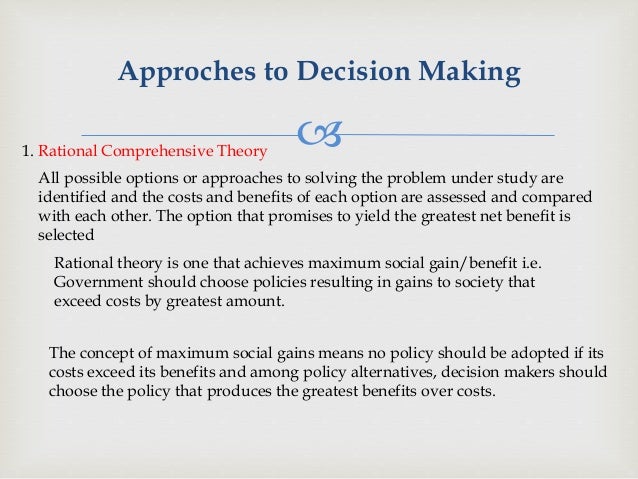 Approches to Decision Making

1. Rational Comprehensive Theory

All possible options or approaches to solving the problem under study are identified and the costs and benefits of each option are assessed and compared with each other. The option that promises to yield the greatest net benefit is selected

Rational theory is one that achieves maximum social gain/benefit i.e. Government should choose policies resulting in gains to society that exceed costs by greatest amount.

The concept of maximum social gains means no policy should be adopted if its costs exceed its benefits and among policy alternatives, decision makers should choose the policy that produces the greatest benefits over costs.